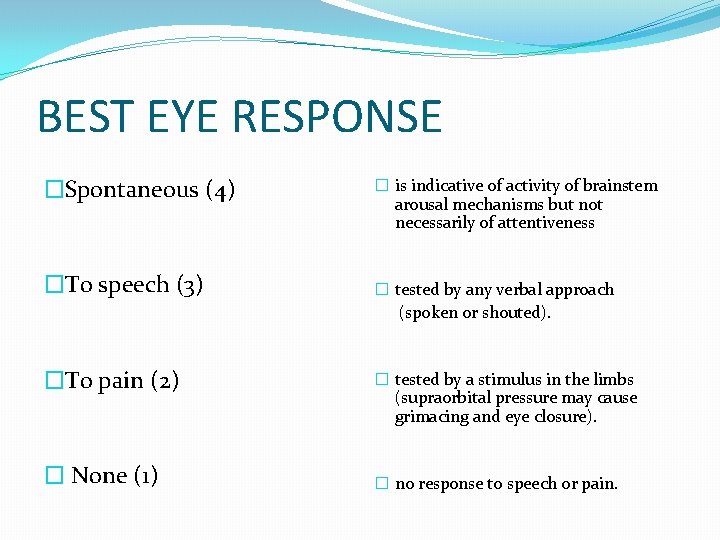 BEST EYE RESPONSE

□Spontaneous (4)

□To speech (3)

□To pain (2)

□ None (1)

□ is indicative of activity of brainstem arousal mechanisms but not necessarily of attentiveness

□ tested by any verbal approach (spoken or shouted).

□ tested by a stimulus in the limbs (supraorbital pressure may cause grimacing and eye closure).

□ no response to speech or pain.